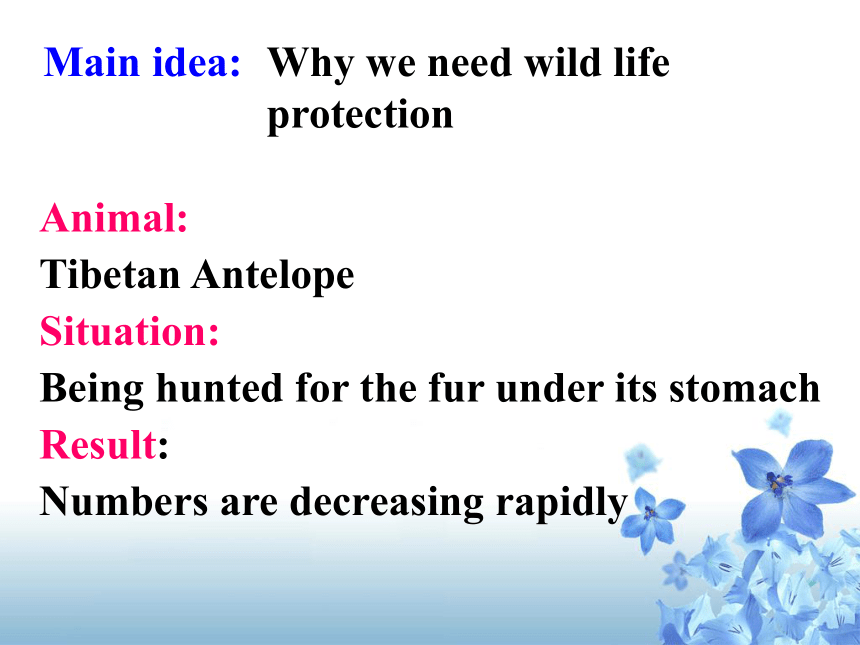 Main idea: Why we need wild life protection

Animal:
Tibetan Antelope
Situation:
Being hunted for the fur under its stomach
Result:
Numbers are decreasing rapidly